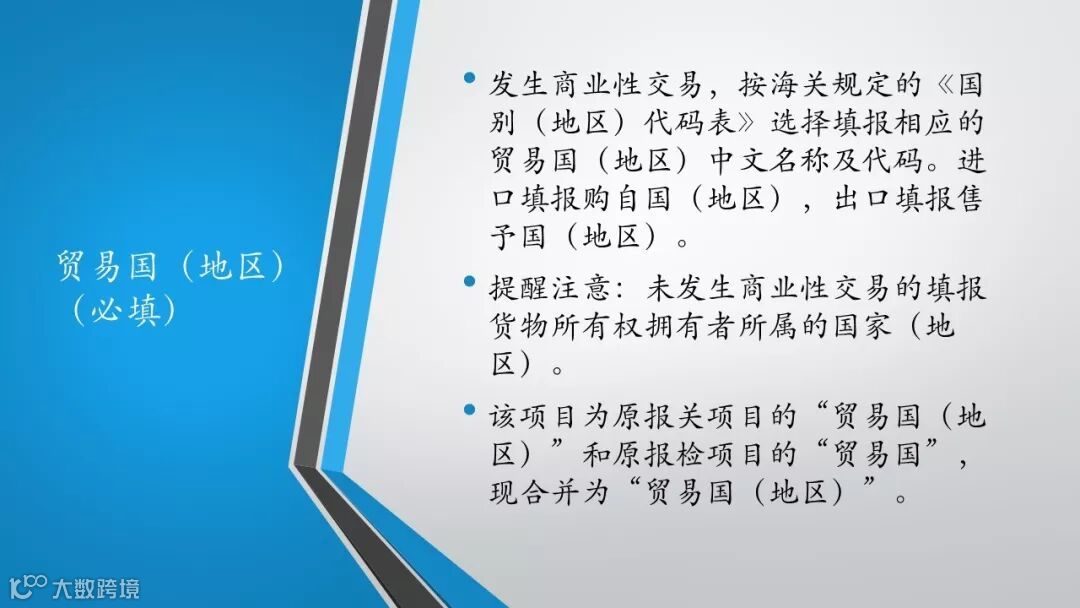 贸易国（地区）（必填）

• 发生商业性交易，按海关规定的《国别（地区）代码表》选择填报相应的贸易国（地区）中文名称及代码。进口填报购自国（地区），出口填报售予国（地区）。

• 提醒注意：未发生商业性交易的填报货物所有权拥有者所属的国家（地区）。

• 该项目为原报关项目的“贸易国（地区）”和原报检项目的“贸易国”，现合并为“贸易国（地区）”。

大数跨境